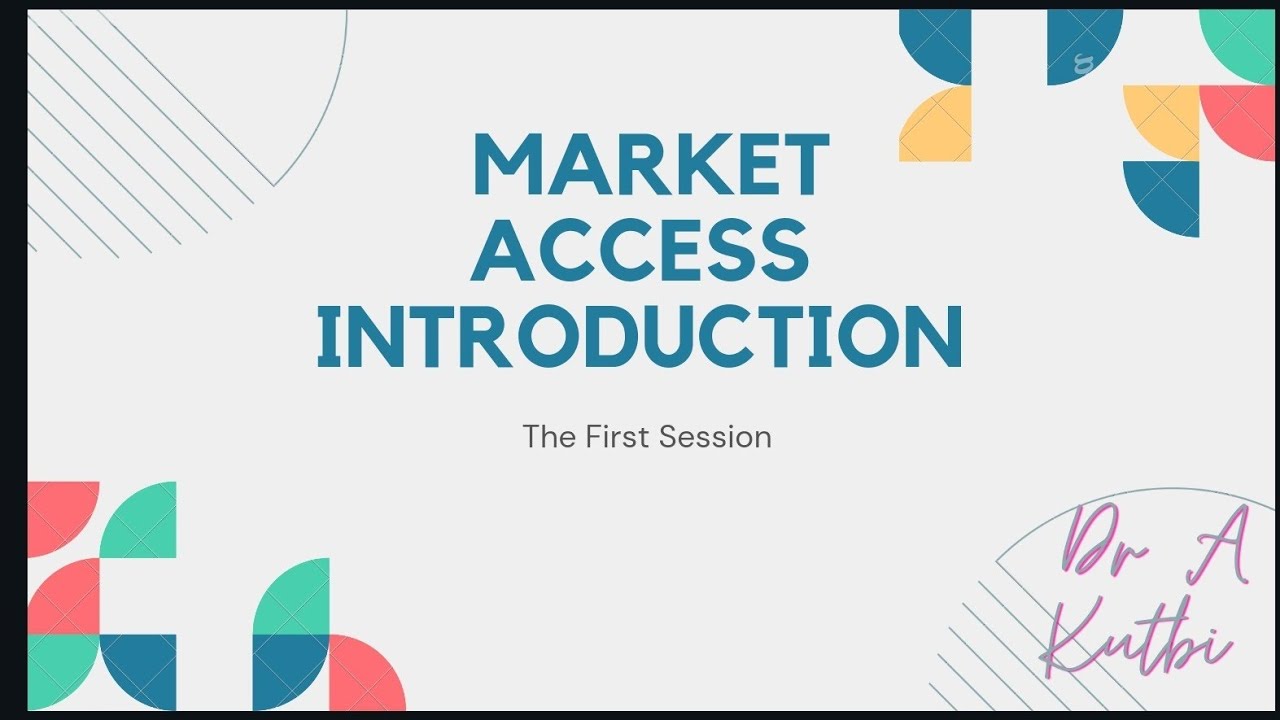 MARKET ACCESS INTRODUCTION

The First Session

Dr A Kutbi